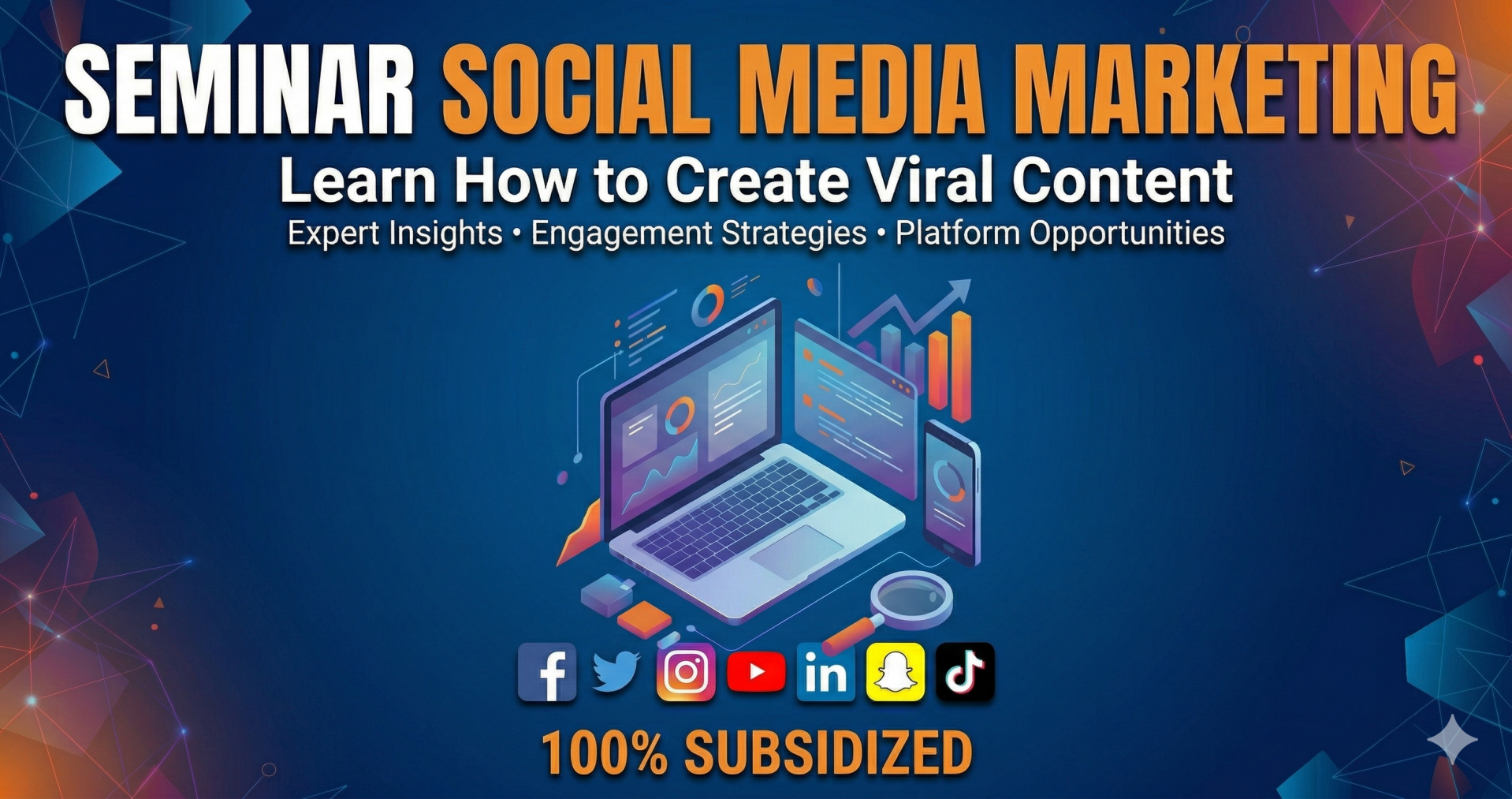 SEMINAR SOCIAL MEDIA MARKETING

Learn How to Create Viral Content

Expert Insights • Engagement Strategies • Platform Opportunities

f in

100% SUBSIDIZED